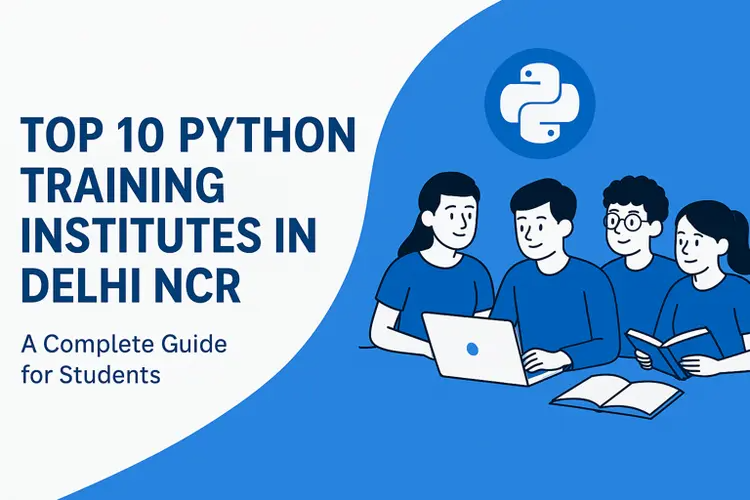 TOP 10 PYTHON TRAINING INSTITUTES IN DELHI NCR

A Complete Guide for Students